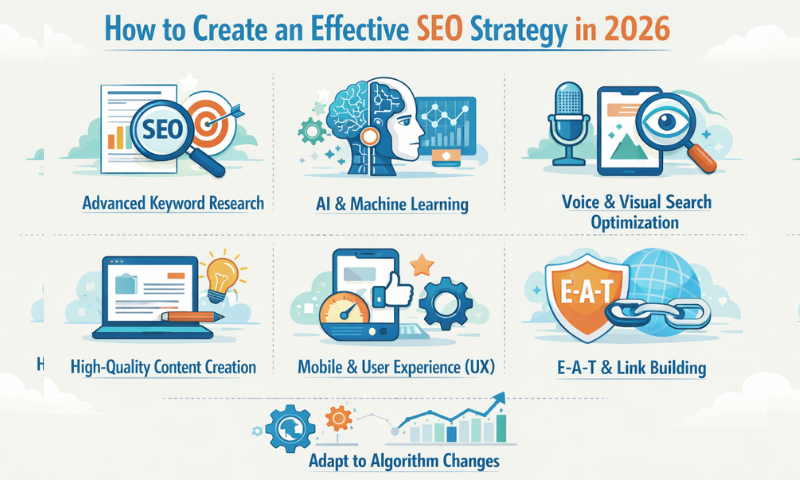 How to Create an Effective SEO Strategy in 2026

SEO

Advanced Keyword Research

AI & Machine Learning

Voice & Visual Search Optimization

High-Quality Content Creation

Mobile & User Experience (UX)

E-A-T

E-A-T & Link Building

Adapt to Algorithm Changes